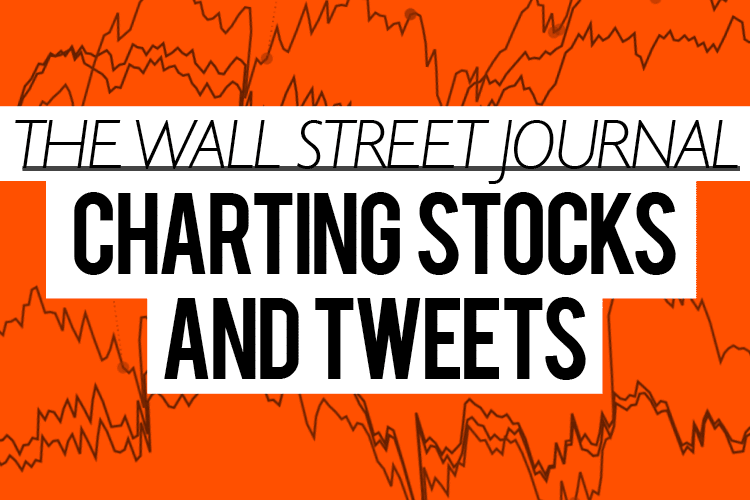 THE WALL STREET JOURNAL

CHARTING STOCKS AND TWEETS